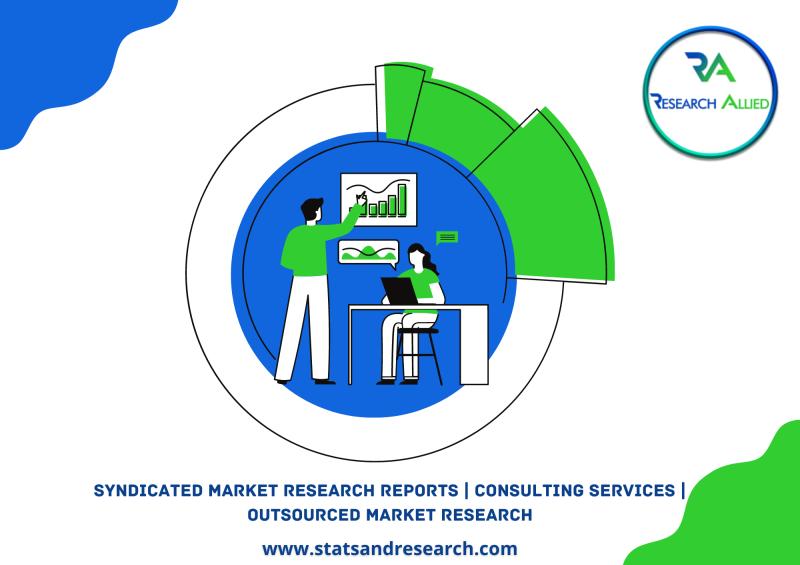 RA
RESEARCH ALLIED

SYNDICATED MARKET RESEARCH REPORTS | CONSULTING SERVICES | OUTSOURCED MARKET RESEARCH

www.statsandresearch.com